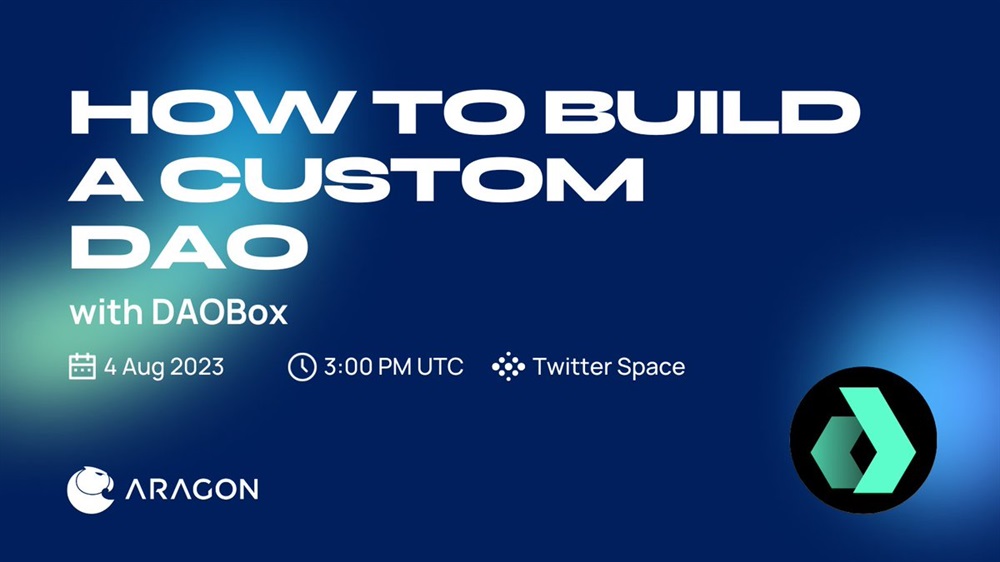 HOW TO BUILD A CUSTOM DAO

with DAOBox

4 Aug 2023

3:00 PM UTC

Twitter Space

ARAGON